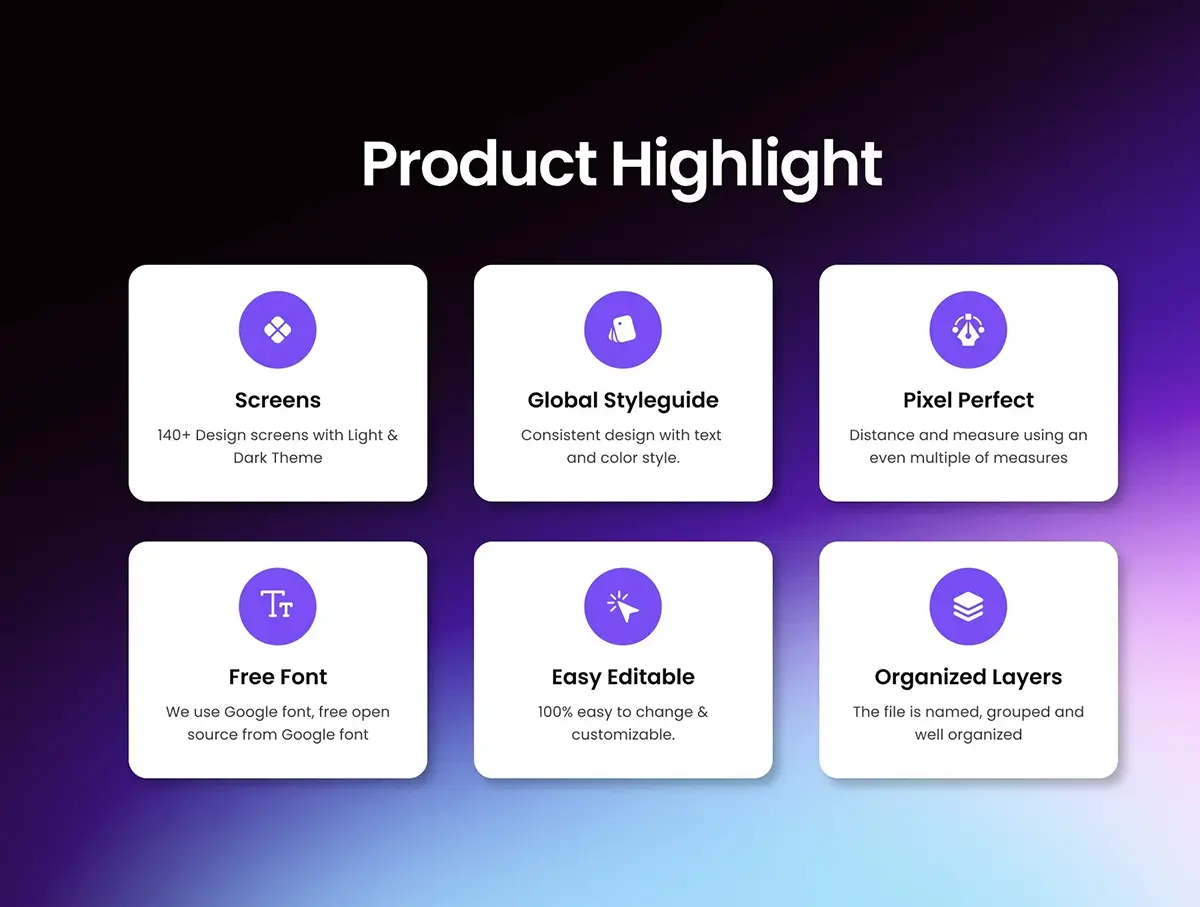 Product Highlight

Screens
140+ Design screens with Light & Dark Theme

Global Styleguide
Consistent design with text and color style.

Pixel Perfect
Distance and measure using an even multiple of measures

Free Font
We use Google font, free open source from Google font

Easy Editable
100% easy to change & customizable.

Organized Layers
The file is named, grouped and well organized